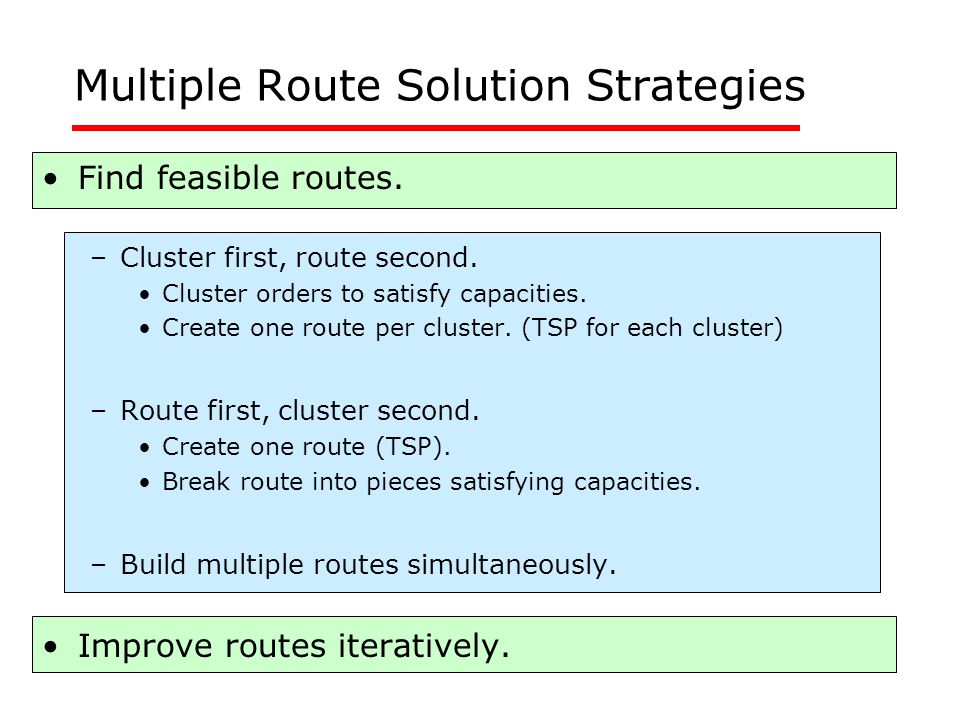 Multiple Route Solution Strategies

• Find feasible routes.

– Cluster first, route second.
• Cluster orders to satisfy capacities.
• Create one route per cluster. (TSP for each cluster)

– Route first, cluster second.
• Create one route (TSP).
• Break route into pieces satisfying capacities.

– Build multiple routes simultaneously.

• Improve routes iteratively.